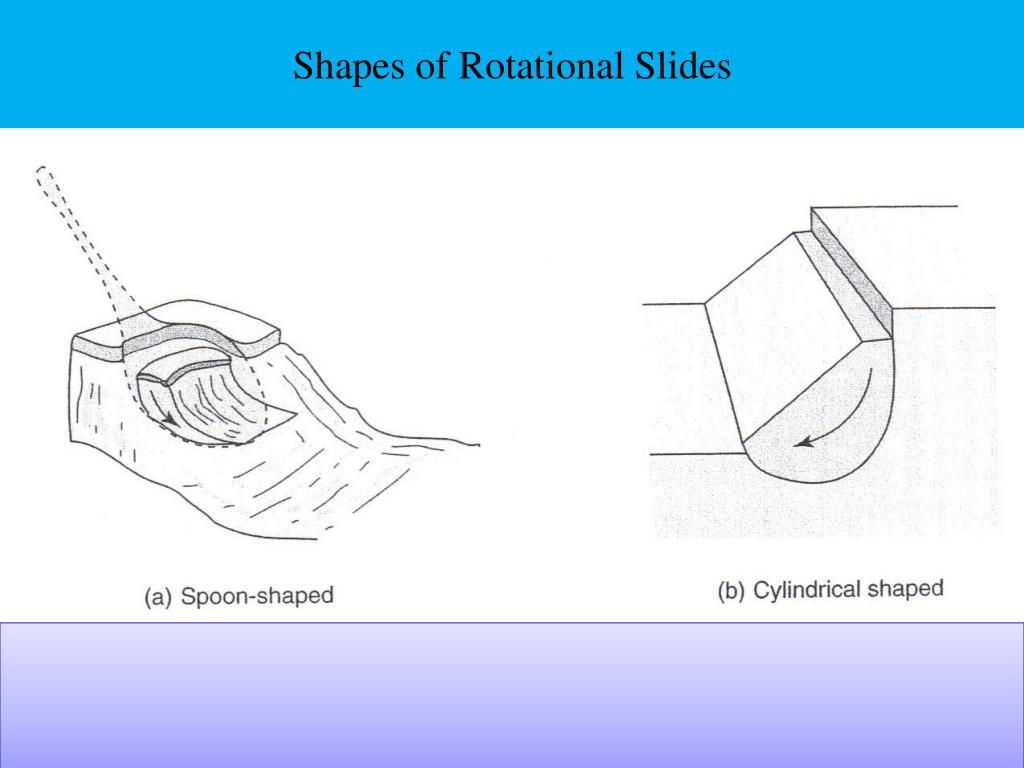 Shapes of Rotational Slides

(a) Spoon-shaped

(b) Cylindrical shaped